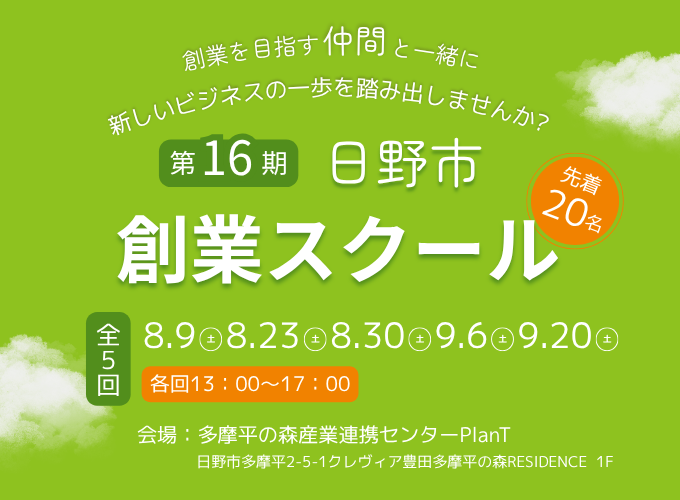 創業を目指す仲間と一緒に
新しいビジネスの一歩を踏み出しませんか?

第16期 日野市

創業スクール

先着20名

全5回

8.9㊏8.23㊏8.30㊏9.6㊏9.20㊏

各回13：00〜17：00

会場：多摩平の森産業連携センターPlanT
日野市多摩平2-5-1クレヴィア豊田多摩平の森RESIDENCE 1F